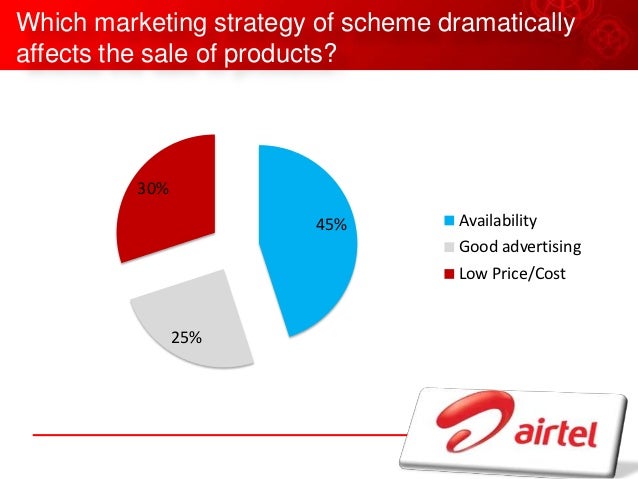 Which marketing strategy of scheme dramatically affects the sale of products?

30%

45%

25%

Availability
Good advertising
Low Price/Cost

airtel